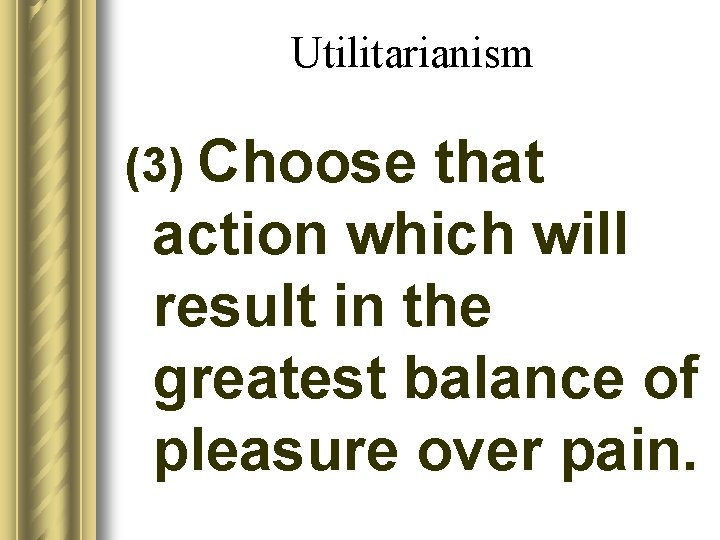 Utilitarianism

(3) Choose that action which will result in the greatest balance of pleasure over pain.